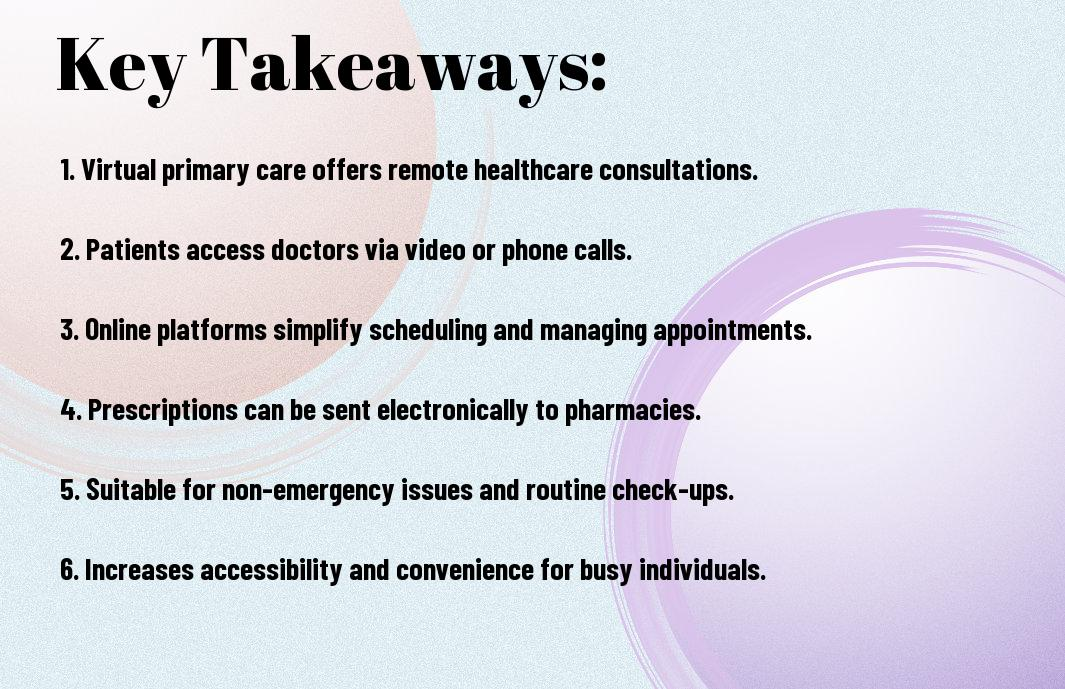 Key Takeaways:

1. Virtual primary care offers remote healthcare consultations.

2. Patients access doctors via video or phone calls.

3. Online platforms simplify scheduling and managing appointments.

4. Prescriptions can be sent electronically to pharmacies.

5. Suitable for non-emergency issues and routine check-ups.

6. Increases accessibility and convenience for busy individuals.